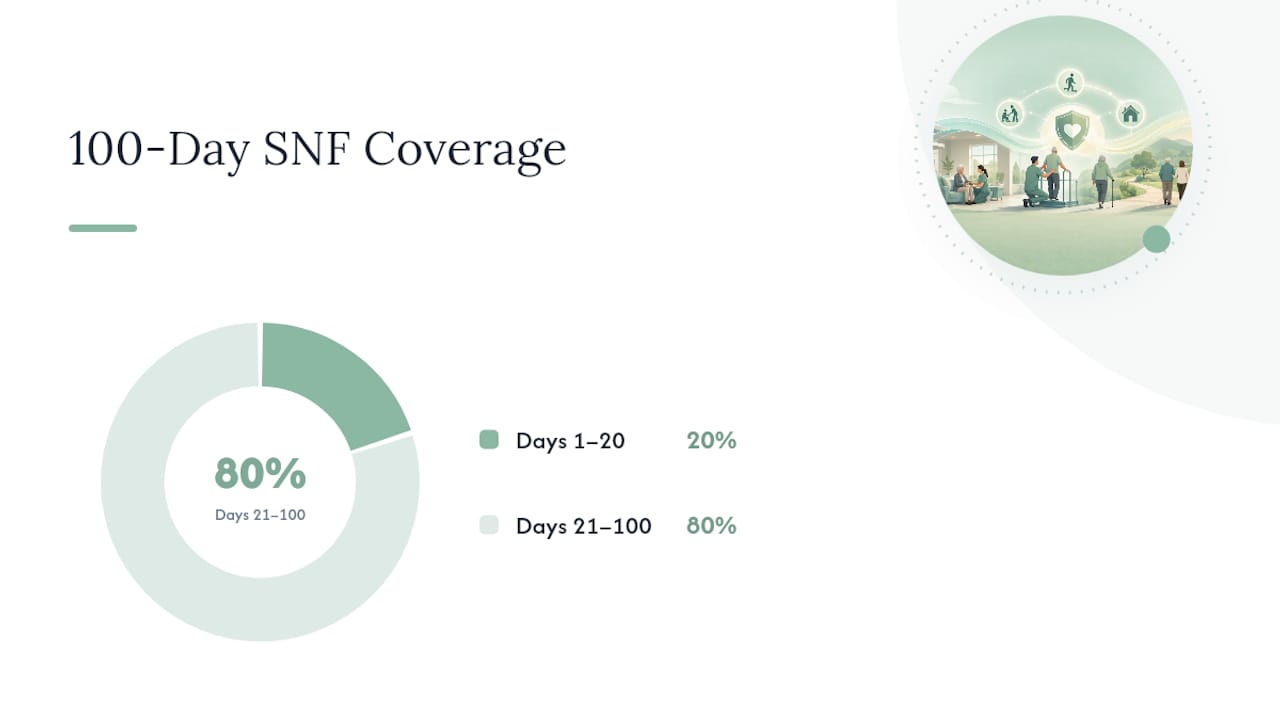 100-Day SNF Coverage

80%
Days 21–100

Days 1–20 20%

Days 21–100 80%